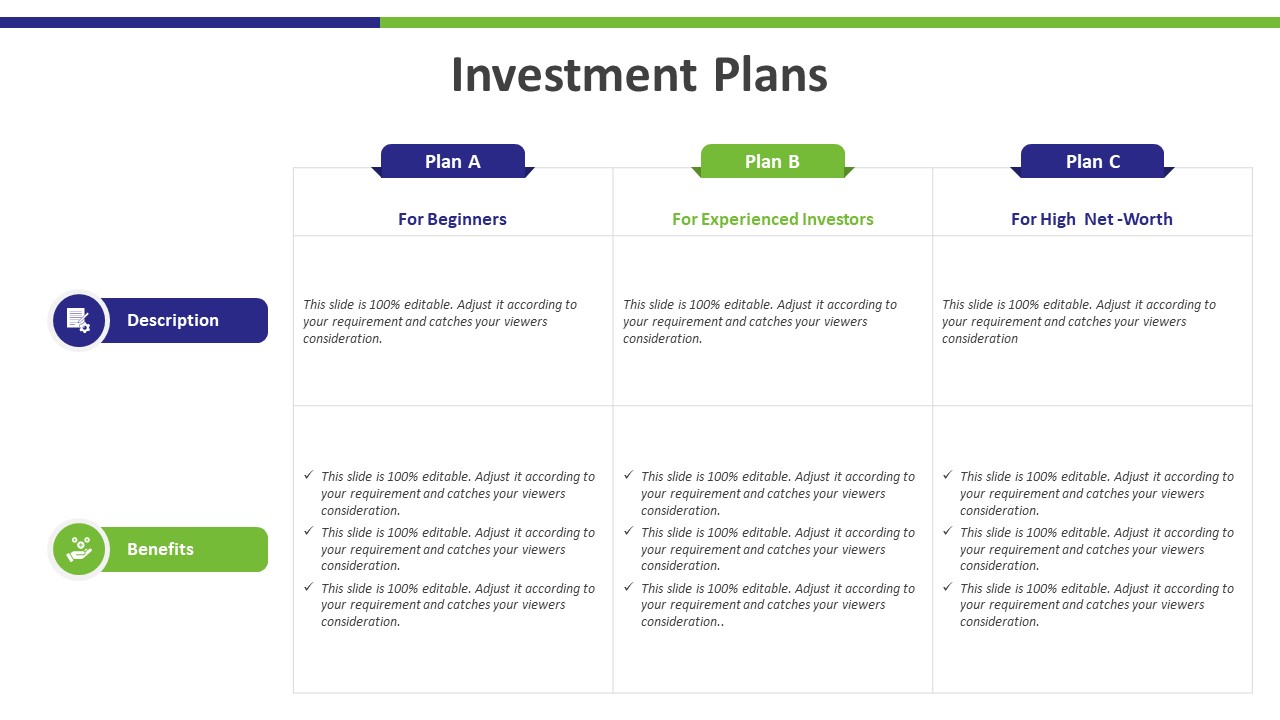 Investment Plans

| | Plan A | Plan B | Plan C |
|---|---|---|---|
| | For Beginners | For Experienced Investors | For High Net -Worth |
| Description | This slide is 100% editable. Adjust it according to your requirement and catches your viewers consideration. | This slide is 100% editable. Adjust it according to your requirement and catches your viewers consideration. | This slide is 100% editable. Adjust it according to your requirement and catches your viewers consideration |
| Benefits | ✓ This slide is 100% editable. Adjust it according to your requirement and catches your viewers consideration. ✓ This slide is 100% editable. Adjust it according to your requirement and catches your viewers consideration. ✓ This slide is 100% editable. Adjust it according to your requirement and catches your viewers consideration. | ✓ This slide is 100% editable. Adjust it according to your requirement and catches your viewers consideration. ✓ This slide is 100% editable. Adjust it according to your requirement and catches your viewers consideration. ✓ This slide is 100% editable. Adjust it according to your requirement and catches your viewers consideration.. | ✓ This slide is 100% editable. Adjust it according to your requirement and catches your viewers consideration. ✓ This slide is 100% editable. Adjust it according to your requirement and catches your viewers consideration. ✓ This slide is 100% editable. Adjust it according to your requirement and catches your viewers consideration. |